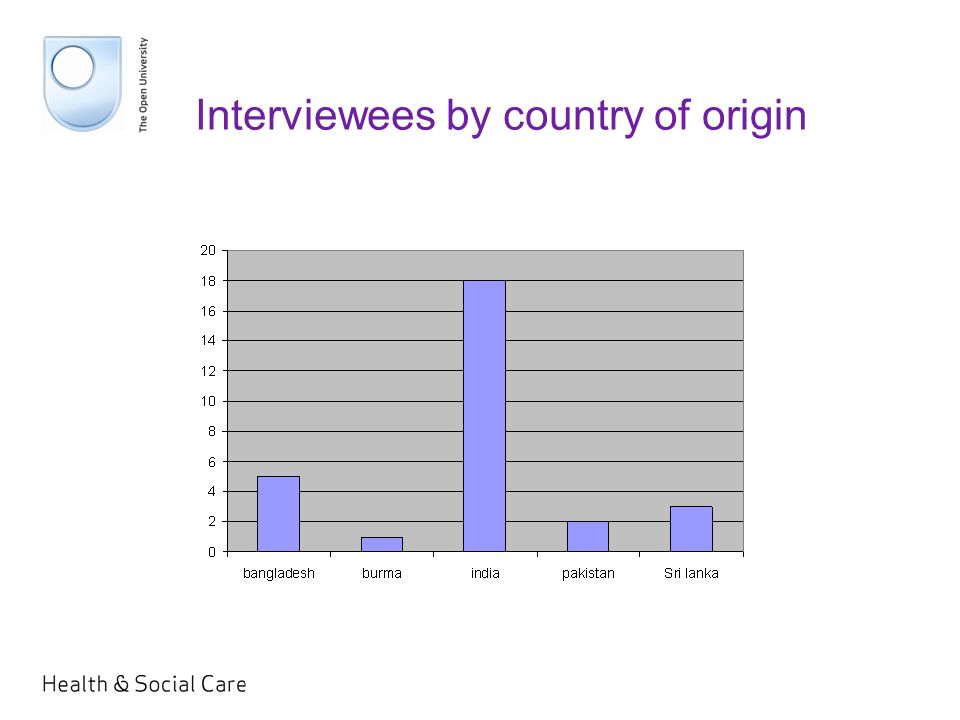 The Open University

Interviewees by country of origin

20
18
16
14
12
10
8
6
4
2
0

bangladesh burma india pakistan Sri lanka

Health & Social Care